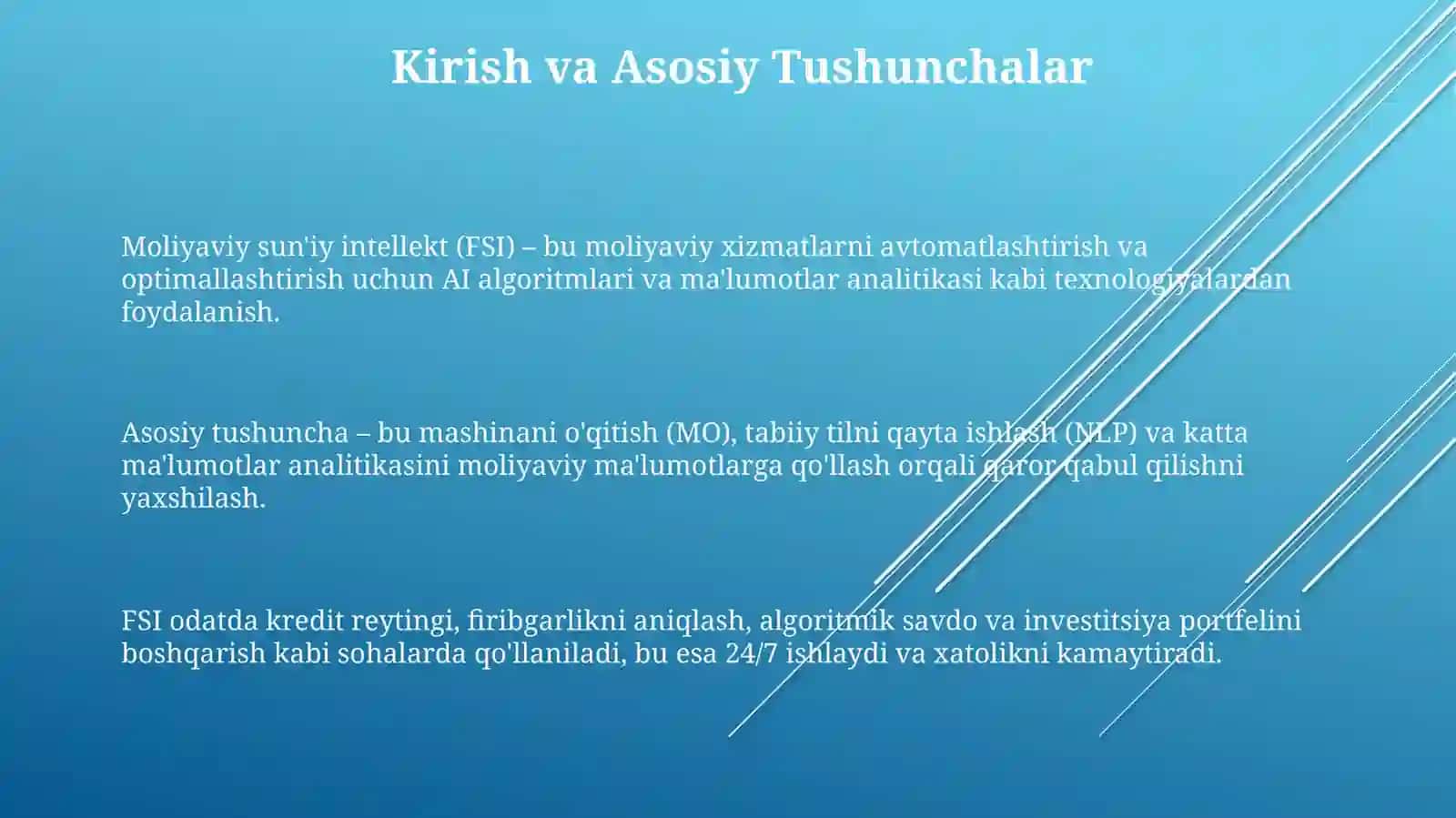 Kirish va Asosiy Tushunchalar

Moliyaviy sun'iy intellekt (FSI) – bu moliyaviy xizmatlarni avtomatlashtirish va optimallashtirish uchun AI algoritmlari va ma'lumotlar analitikasi kabi texnologiyalardan foydalanish.

Asosiy tushuncha – bu mashinani o'qitish (MO), tabiiy tilni qayta ishlash (NLP) va katta ma'lumotlar analitikasini moliyaviy ma'lumotlarga qo'llash orqali qaror qabul qilishni yaxshilash.

FSI odatda kredit reytingi, firibgarlikni aniqlash, algoritmik savdo va investitsiya portfelini boshqarish kabi sohalarda qo'llaniladi, bu esa 24/7 ishlaydi va xatolikni kamaytiradi.